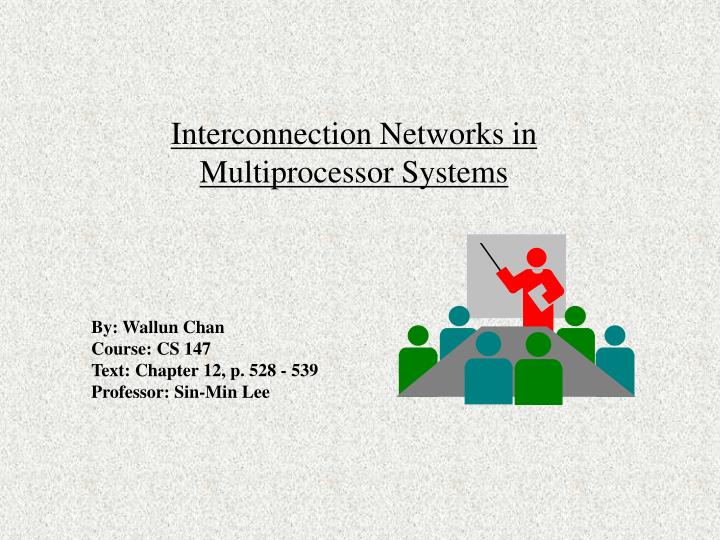 Interconnection Networks in Multiprocessor Systems

By: Wallun Chan
Course: CS 147
Text: Chapter 12, p. 528 - 539
Professor: Sin-Min Lee